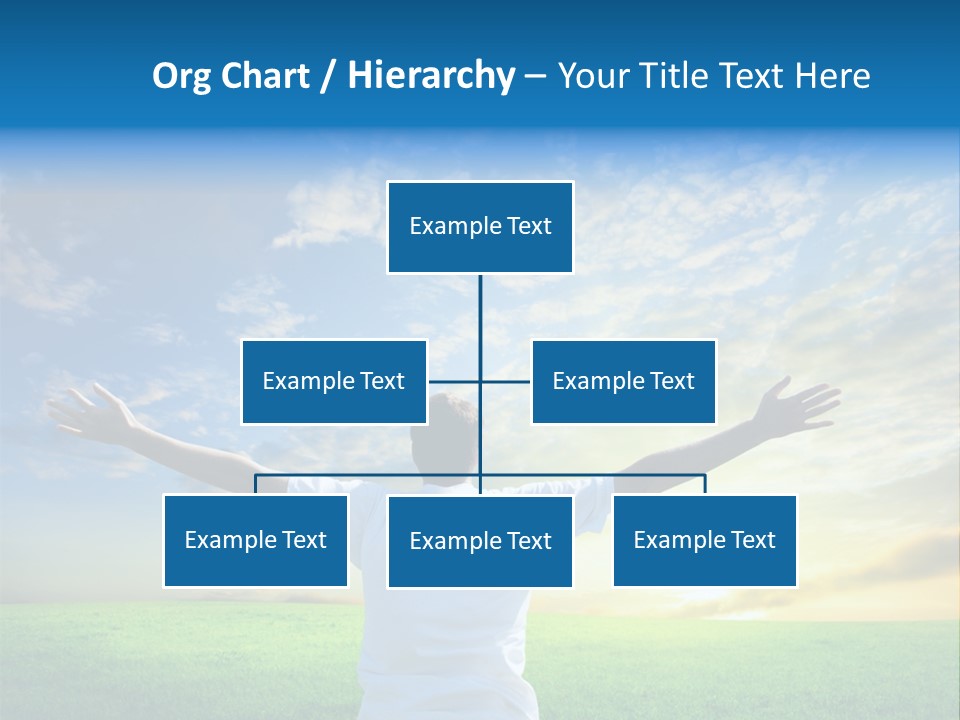 Org Chart / Hierarchy – Your Title Text Here

Example Text

Example Text

Example Text

Example Text

Example Text

Example Text